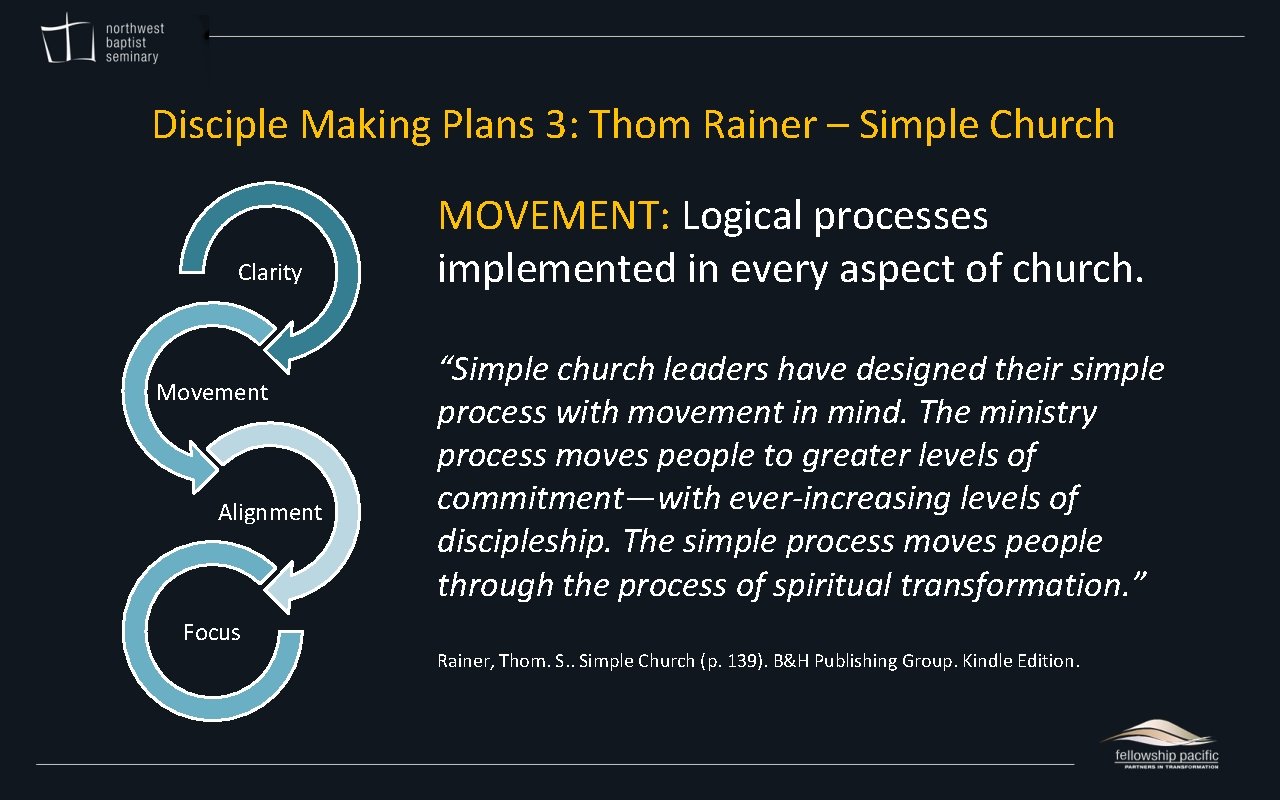 northwest baptist seminary

Disciple Making Plans 3: Thom Rainer – Simple Church

Clarity

Movement

Alignment

Focus

MOVEMENT: Logical processes implemented in every aspect of church.

“Simple church leaders have designed their simple process with movement in mind. The ministry process moves people to greater levels of commitment—with ever-increasing levels of discipleship. The simple process moves people through the process of spiritual transformation.”

Rainer, Thom. S.. Simple Church (p. 139). B&H Publishing Group. Kindle Edition.

fellowship pacific
PARTNERS IN TRANSFORMATION